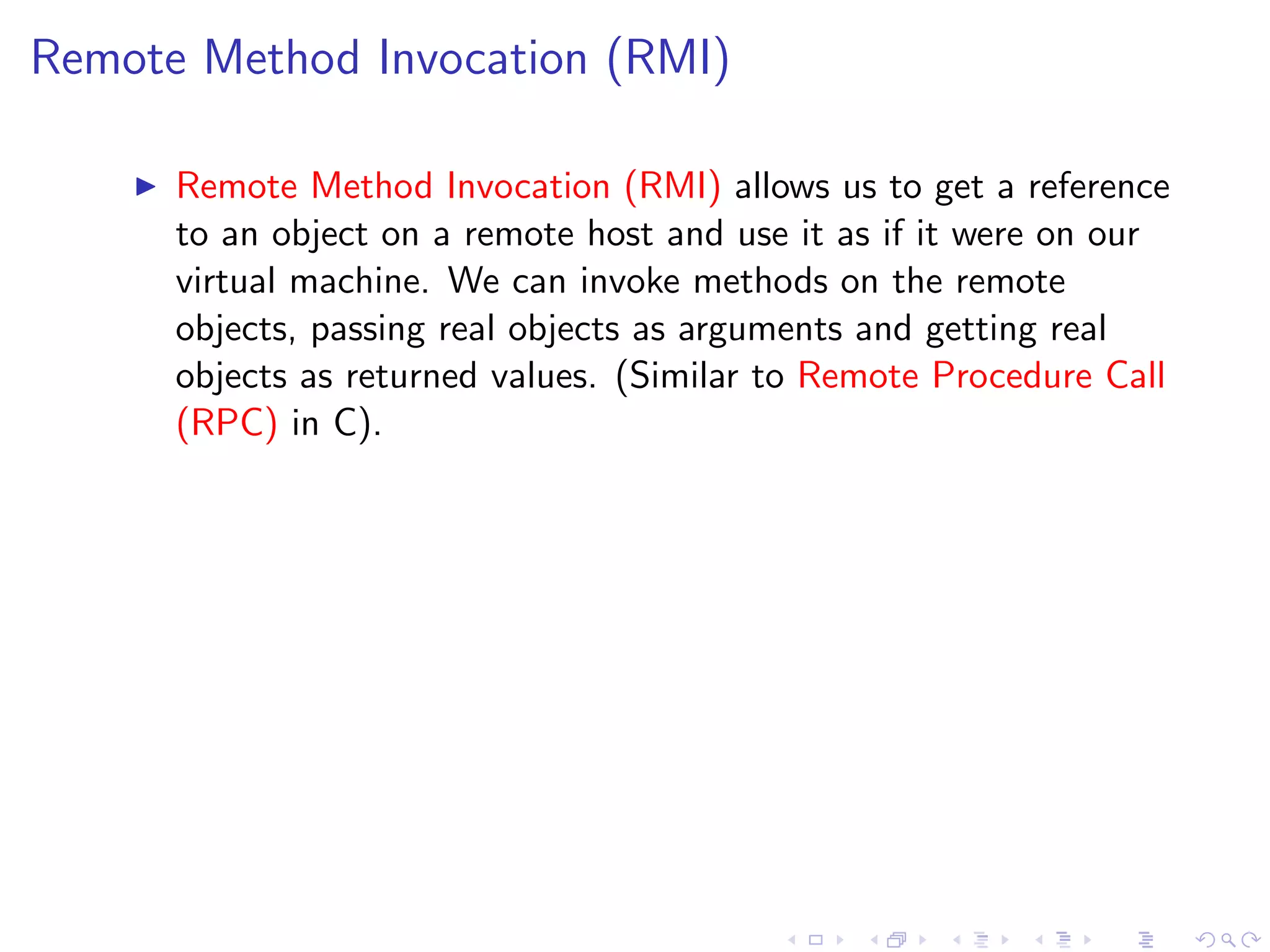 Remote Method Invocation (RMI)

▶ Remote Method Invocation (RMI) allows us to get a reference to an object on a remote host and use it as if it were on our virtual machine. We can invoke methods on the remote objects, passing real objects as arguments and getting real objects as returned values. (Similar to Remote Procedure Call (RPC) in C).